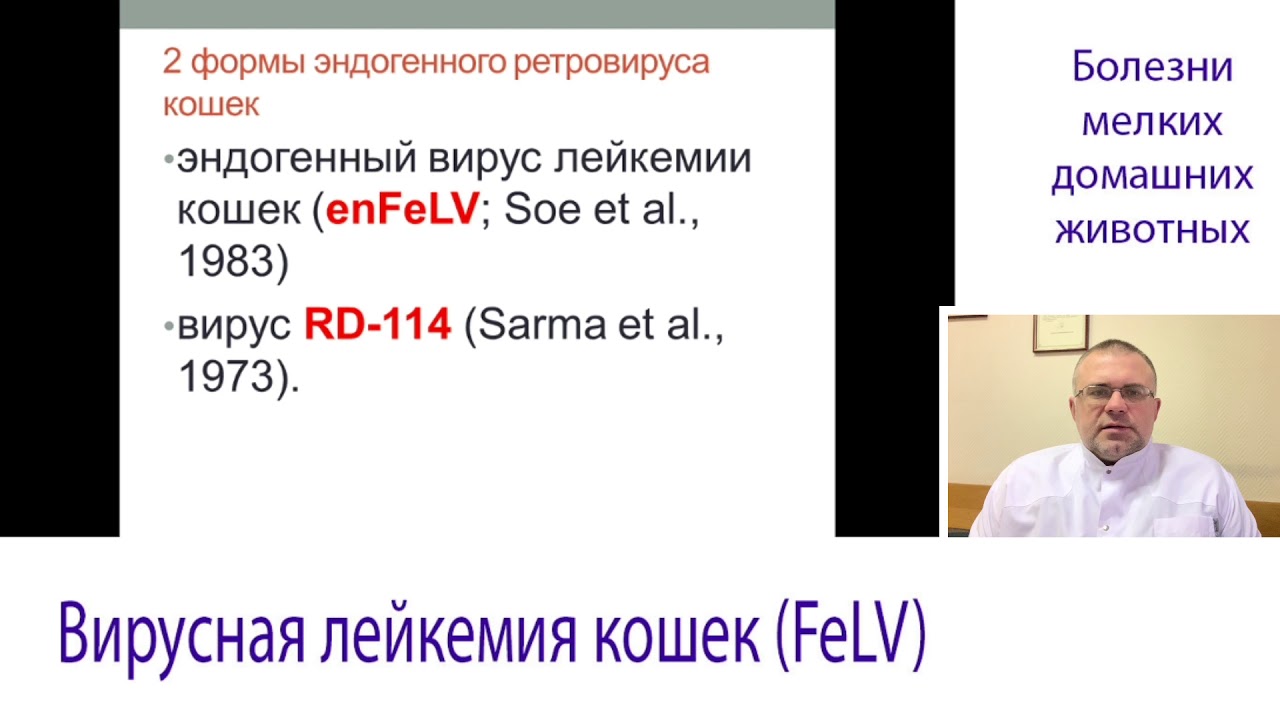 2 формы эндогенного ретровируса кошек

•эндогенный вирус лейкемии кошек (enFeLV; Soe et al., 1983)

•вирус RD-114 (Sarma et al., 1973).

Болезни мелких домашних животных

Вирусная лейкемия кошек (FeLV)